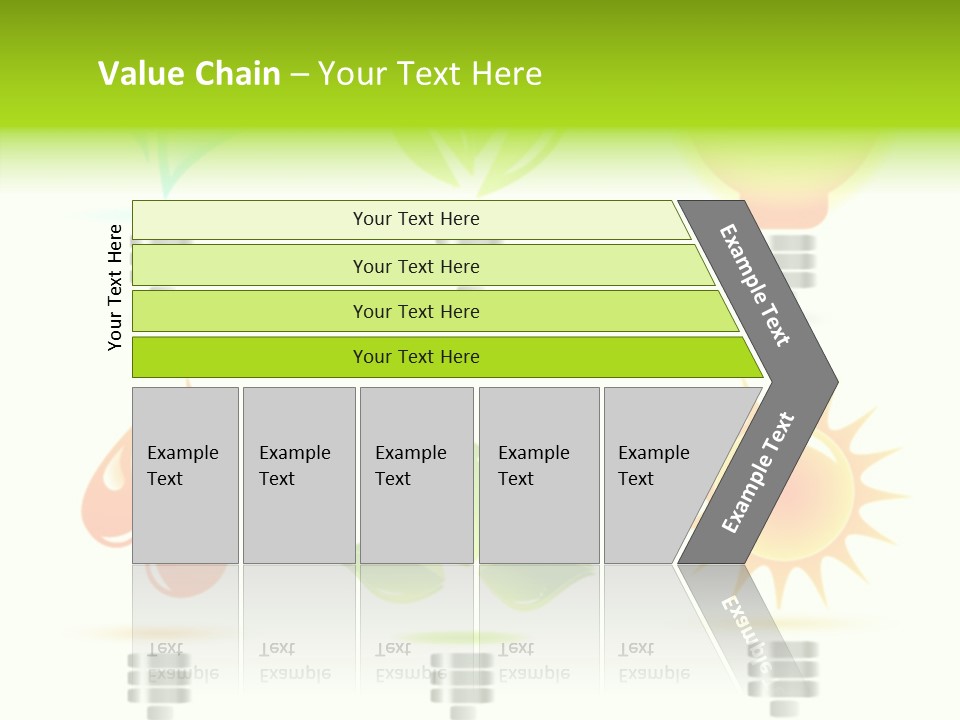 Value Chain – Your Text Here

Your Text Here

Your Text Here

Your Text Here

Your Text Here

Your Text Here

Example Text

Example Text

Example Text

Example Text

Example Text

Example Text

Example Text